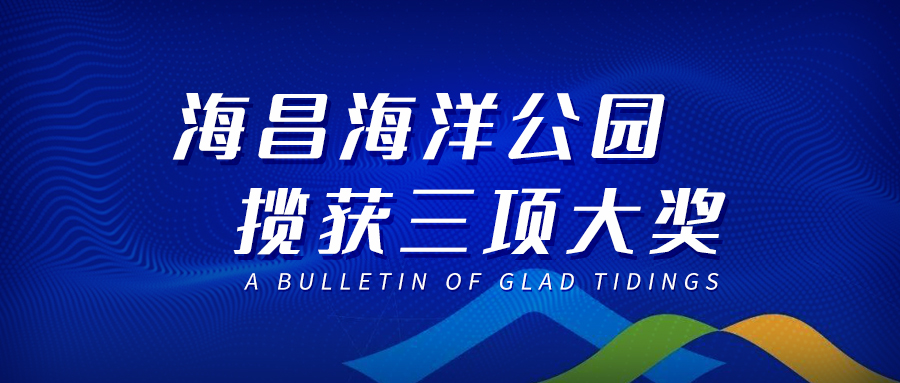 海昌海洋公园
揽获三项大奖
A BULLETIN OF GLAD TIDINGS